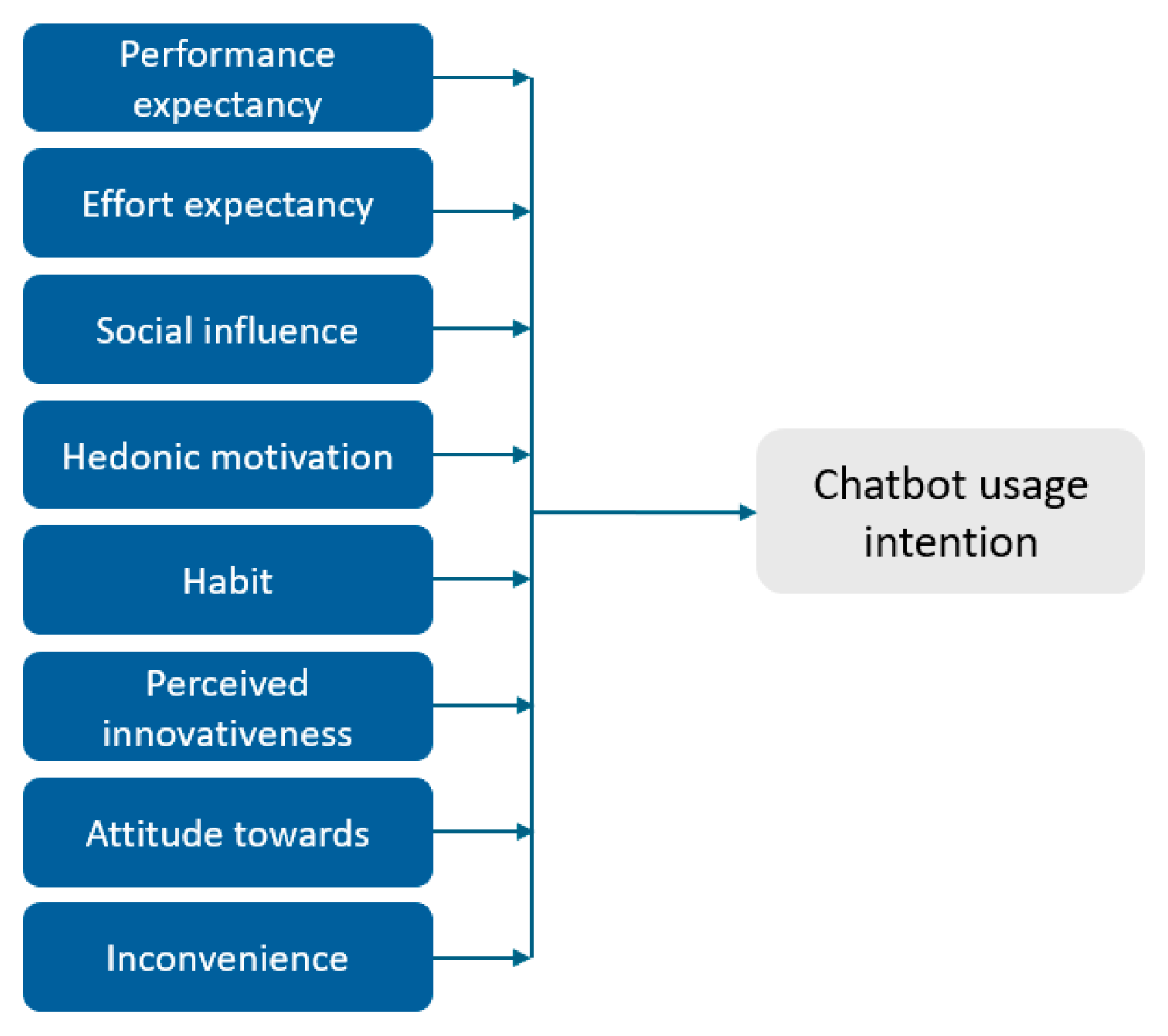 Performance expectancy

Effort expectancy

Social influence

Hedonic motivation

Habit

Perceived innovativeness

Attitude towards

Inconvenience

Chatbot usage intention